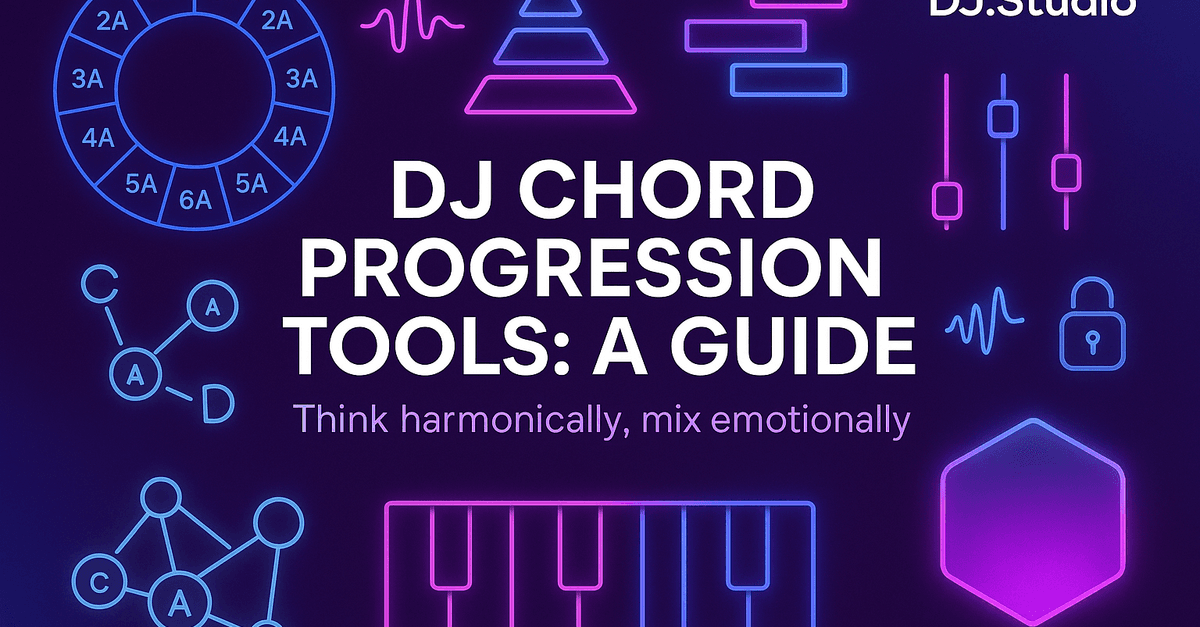 DJ.Studio

2A
2A
3A
3A
4A
4A
5A
6A
5A

DJ CHORD PROGRESSION TOOLS: A GUIDE

Think harmonically, mix emotionally

C
A
A
D

C
A